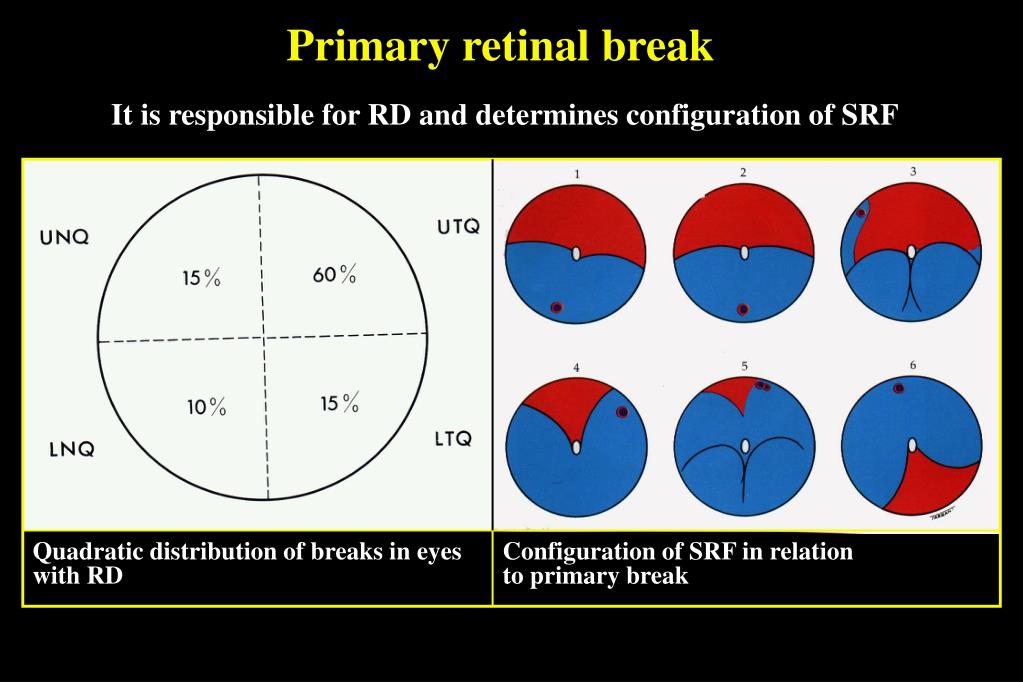 Primary retinal break

It is responsible for RD and determines configuration of SRF

UNQ

UTQ

15%

60%

10%

15%

LNQ

LTQ

1

2

3

4

5

6

Quadratic distribution of breaks in eyes with RD

Configuration of SRF in relation to primary break